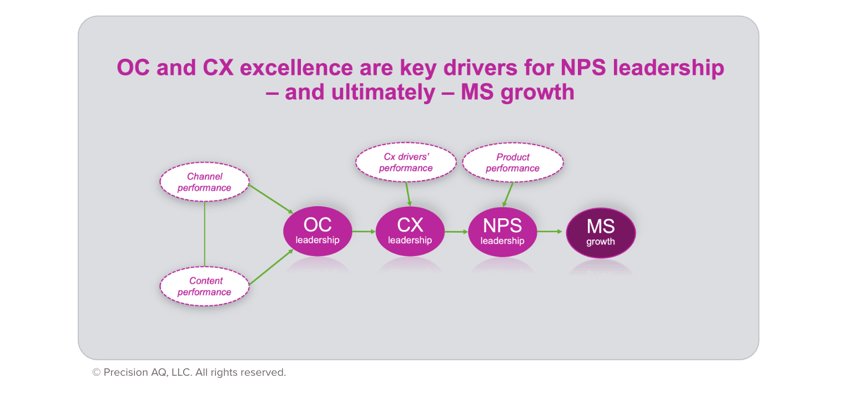 OC and CX excellence are key drivers for NPS leadership – and ultimately – MS growth

Channel performance

Content performance

Cx drivers' performance

Product performance

OC leadership

CX leadership

NPS leadership

MS growth

© Precision AQ, LLC. All rights reserved.